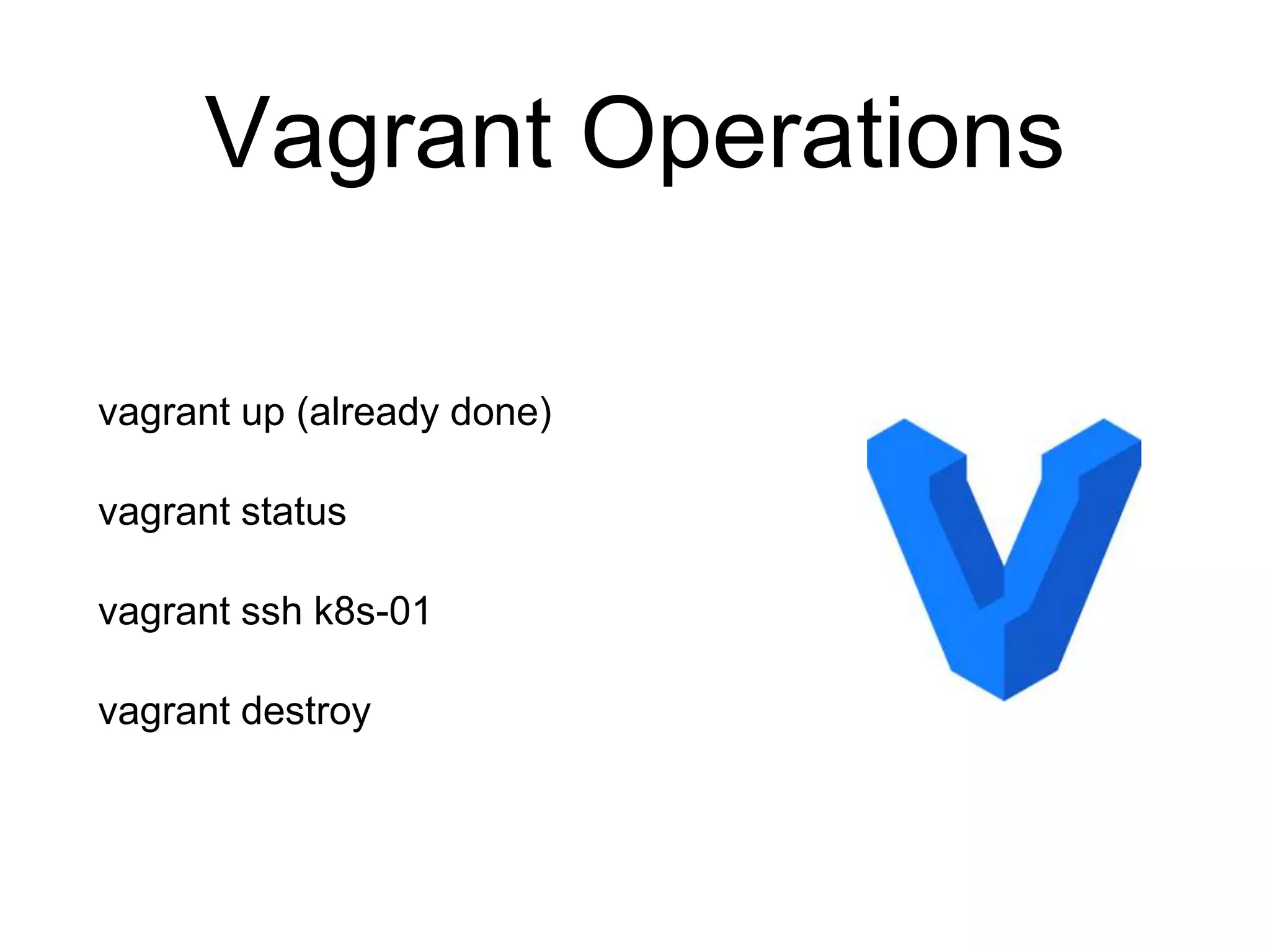 Vagrant Operations

vagrant up (already done)

vagrant status

vagrant ssh k8s-01

vagrant destroy